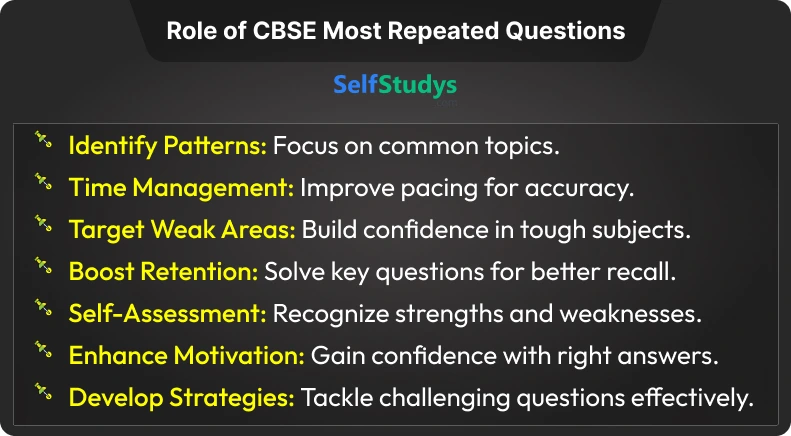 Role of CBSE Most Repeated Questions

SelfStudys
.com

Identify Patterns: Focus on common topics.
Time Management: Improve pacing for accuracy.
Target Weak Areas: Build confidence in tough subjects.
Boost Retention: Solve key questions for better recall.
Self-Assessment: Recognize strengths and weaknesses.
Enhance Motivation: Gain confidence with right answers.
Develop Strategies: Tackle challenging questions effectively.